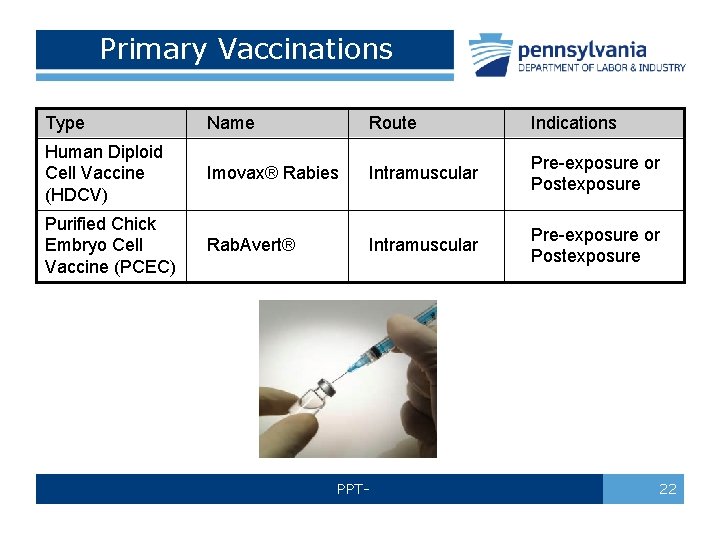 Primary Vaccinations

pennsylvania
DEPARTMENT OF LABOR & INDUSTRY

| Type | Name | Route | Indications |
|---|---|---|---|
| Human Diploid Cell Vaccine (HDCV) | Imovax® Rabies | Intramuscular | Pre-exposure or Postexposure |
| Purified Chick Embryo Cell Vaccine (PCEC) | RabAvert® | Intramuscular | Pre-exposure or Postexposure |

PPT-

22